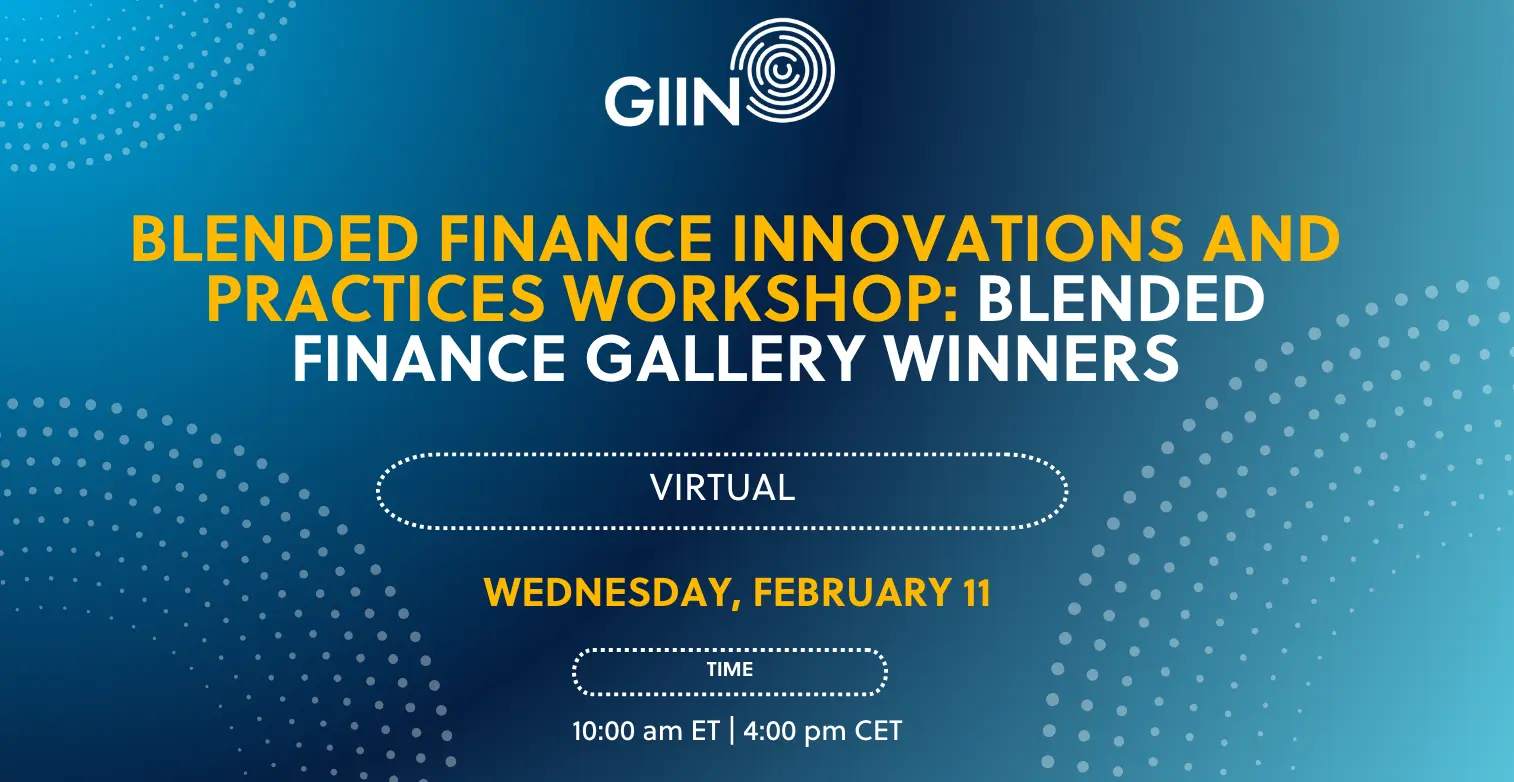 GIIN

BLENDED FINANCE INNOVATIONS AND PRACTICES WORKSHOP: BLENDED FINANCE GALLERY WINNERS

VIRTUAL

WEDNESDAY, FEBRUARY 11

TIME

10:00 am ET | 4:00 pm CET